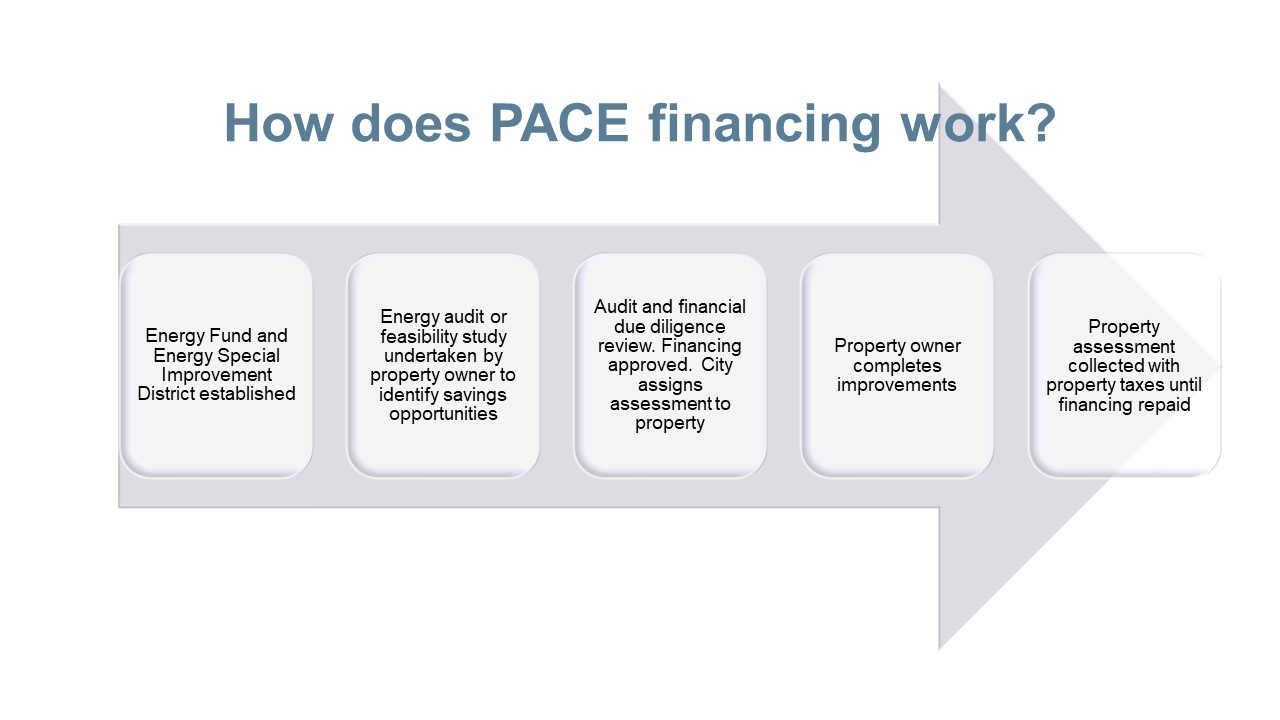 How does PACE financing work?

Energy Fund and Energy Special Improvement District established

Energy audit or feasibility study undertaken by property owner to identify savings opportunities

Audit and financial due diligence review. Financing approved. City assigns assessment to property

Property owner completes improvements

Property assessment collected with property taxes until financing repaid